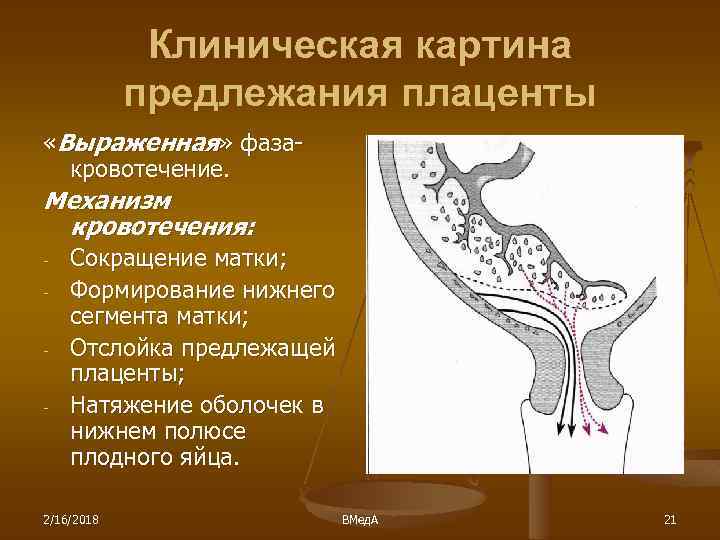 Клиническая картина предлежания плаценты

«Выраженная» фаза-кровотечение.

Механизм кровотечения:

- Сокращение матки;
- Формирование нижнего сегмента матки;
- Отслойка предлежащей плаценты;
- Натяжение оболочек в нижнем полюсе плодного яйца.

2/16/2018 ВМедА 21